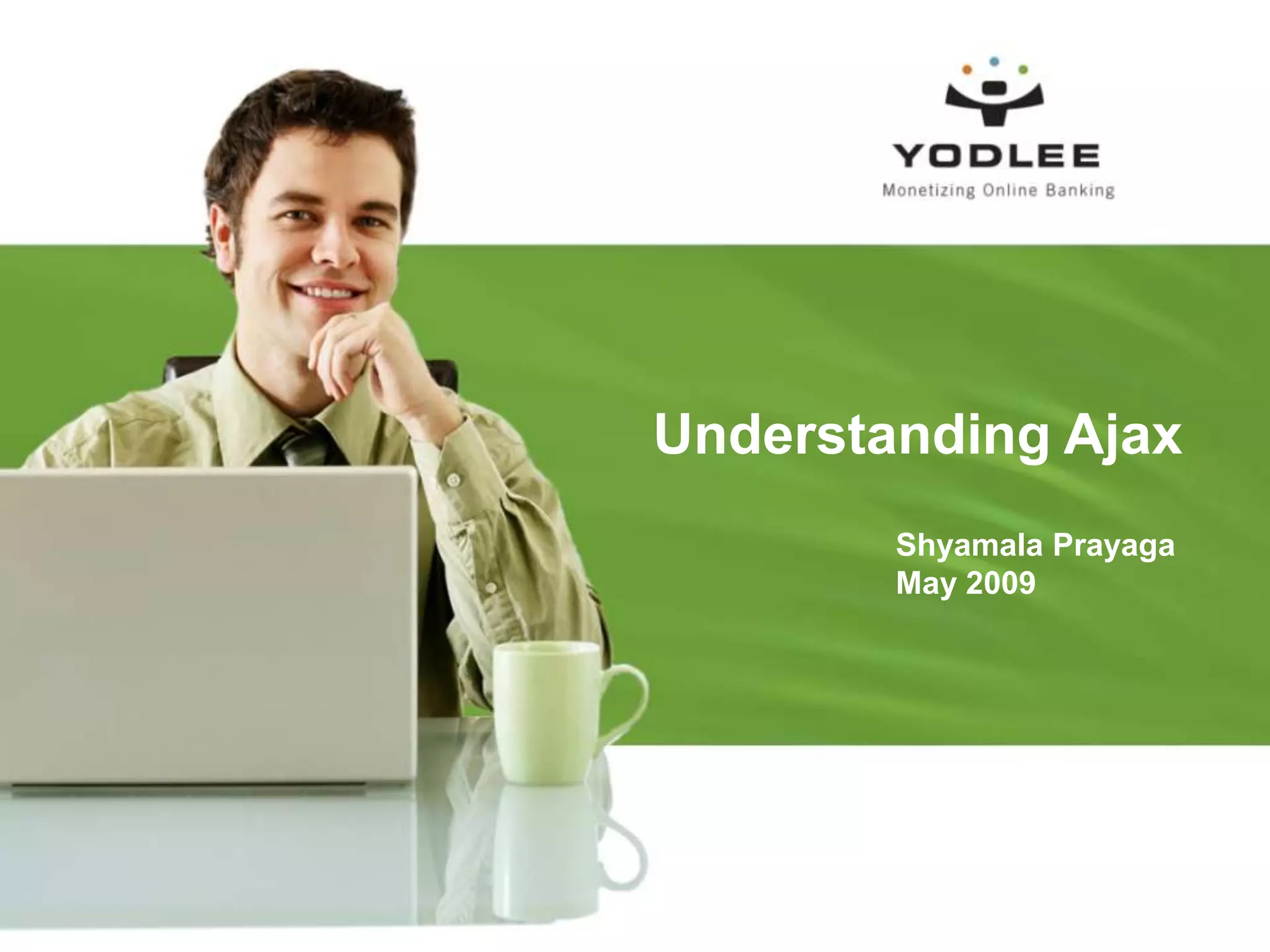 YODLEE
Monetizing Online Banking

Understanding Ajax

Shyamala Prayaga
May 2009